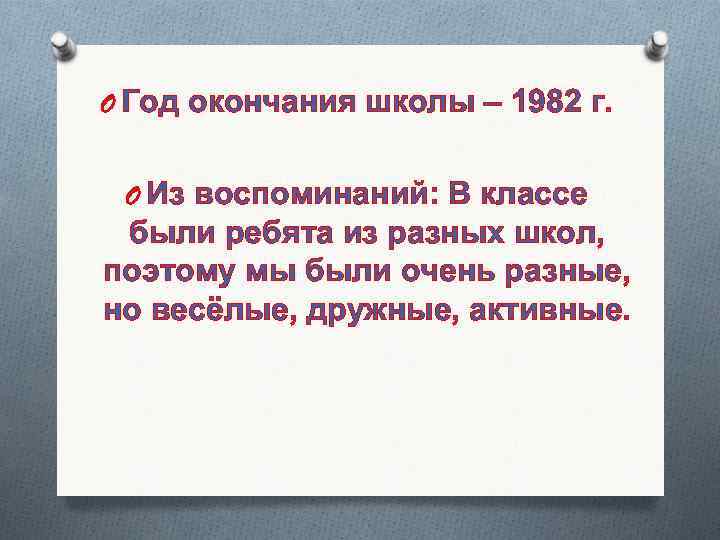 Год окончания школы – 1982 г.

Из воспоминаний: В классе были ребята из разных школ, поэтому мы были очень разные, но весёлые, дружные, активные.